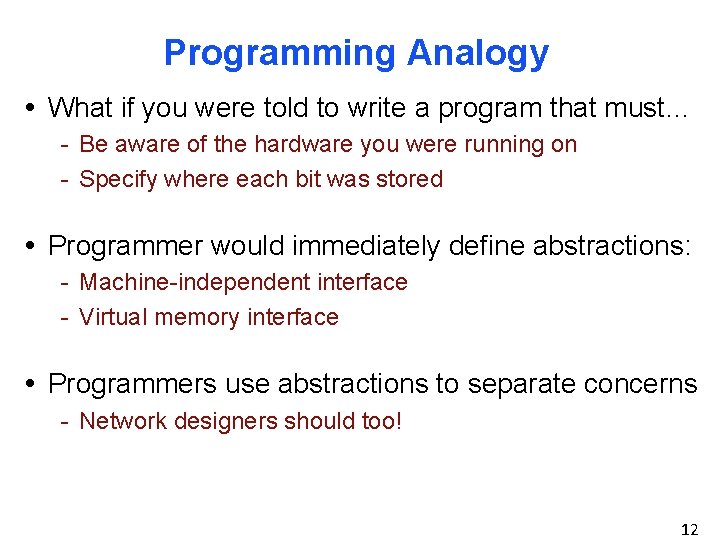 Programming Analogy

• What if you were told to write a program that must…
- Be aware of the hardware you were running on
- Specify where each bit was stored

• Programmer would immediately define abstractions:
- Machine-independent interface
- Virtual memory interface

• Programmers use abstractions to separate concerns
- Network designers should too!

12